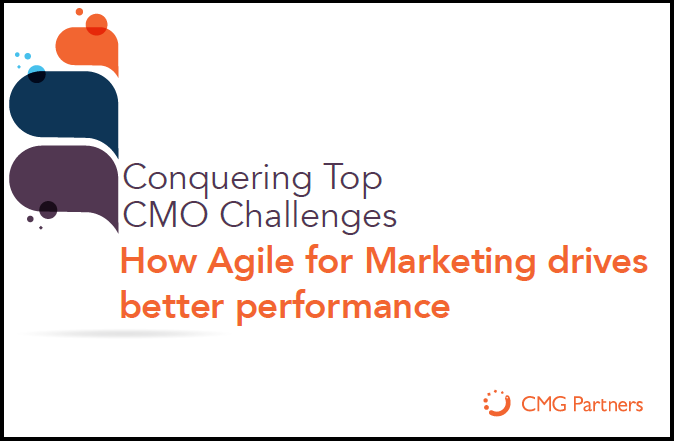 Conquering Top
CMO Challenges

How Agile for Marketing drives better performance

CMG Partners